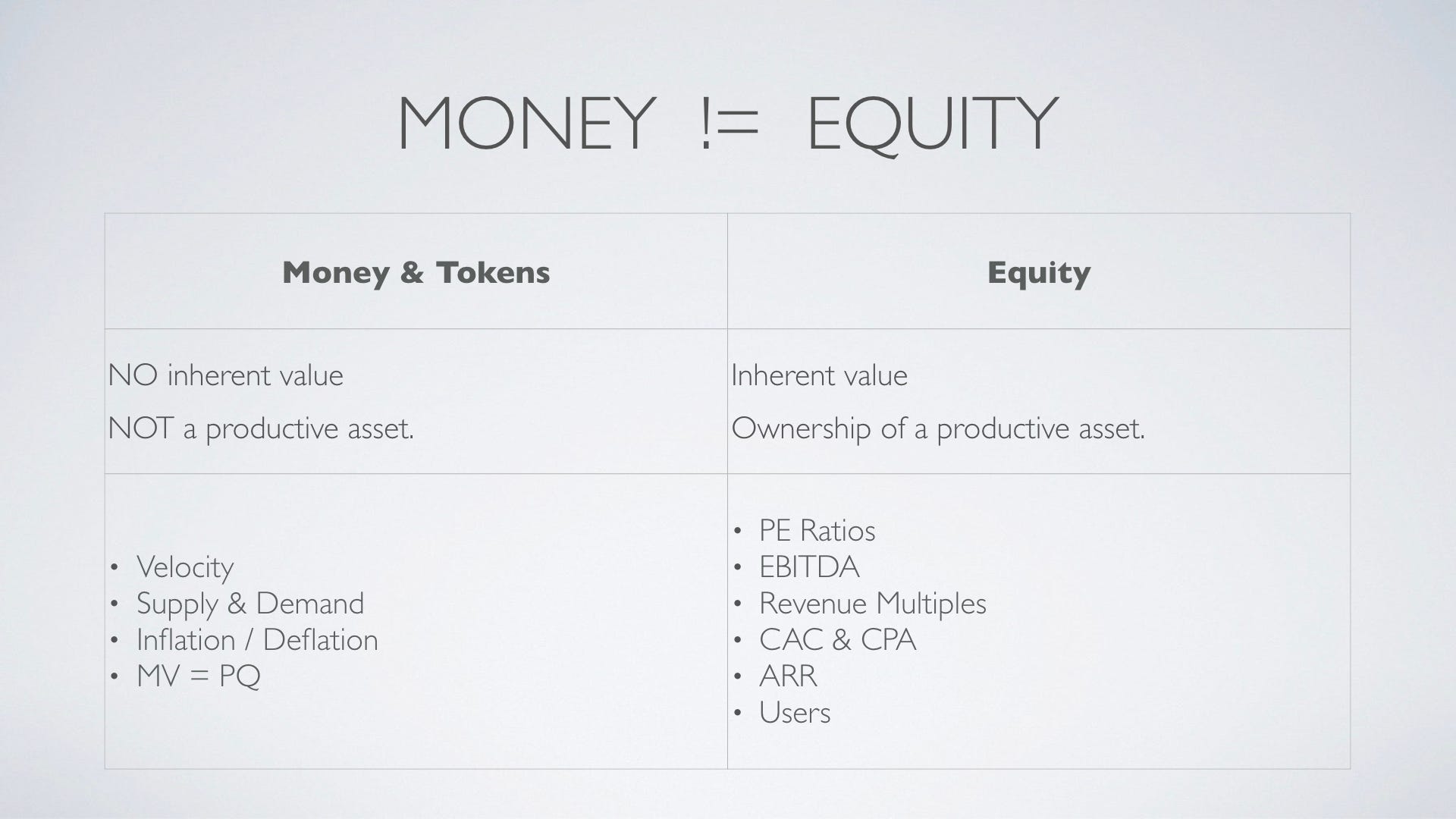 MONEY != EQUITY

| Money & Tokens | Equity |
|---|---|
| NO inherent value<br>NOT a productive asset. | Inherent value<br>Ownership of a productive asset. |
| • Velocity<br>• Supply & Demand<br>• Inflation / Deflation<br>• MV = PQ | • PE Ratios<br>• EBITDA<br>• Revenue Multiples<br>• CAC & CPA<br>• ARR<br>• Users |